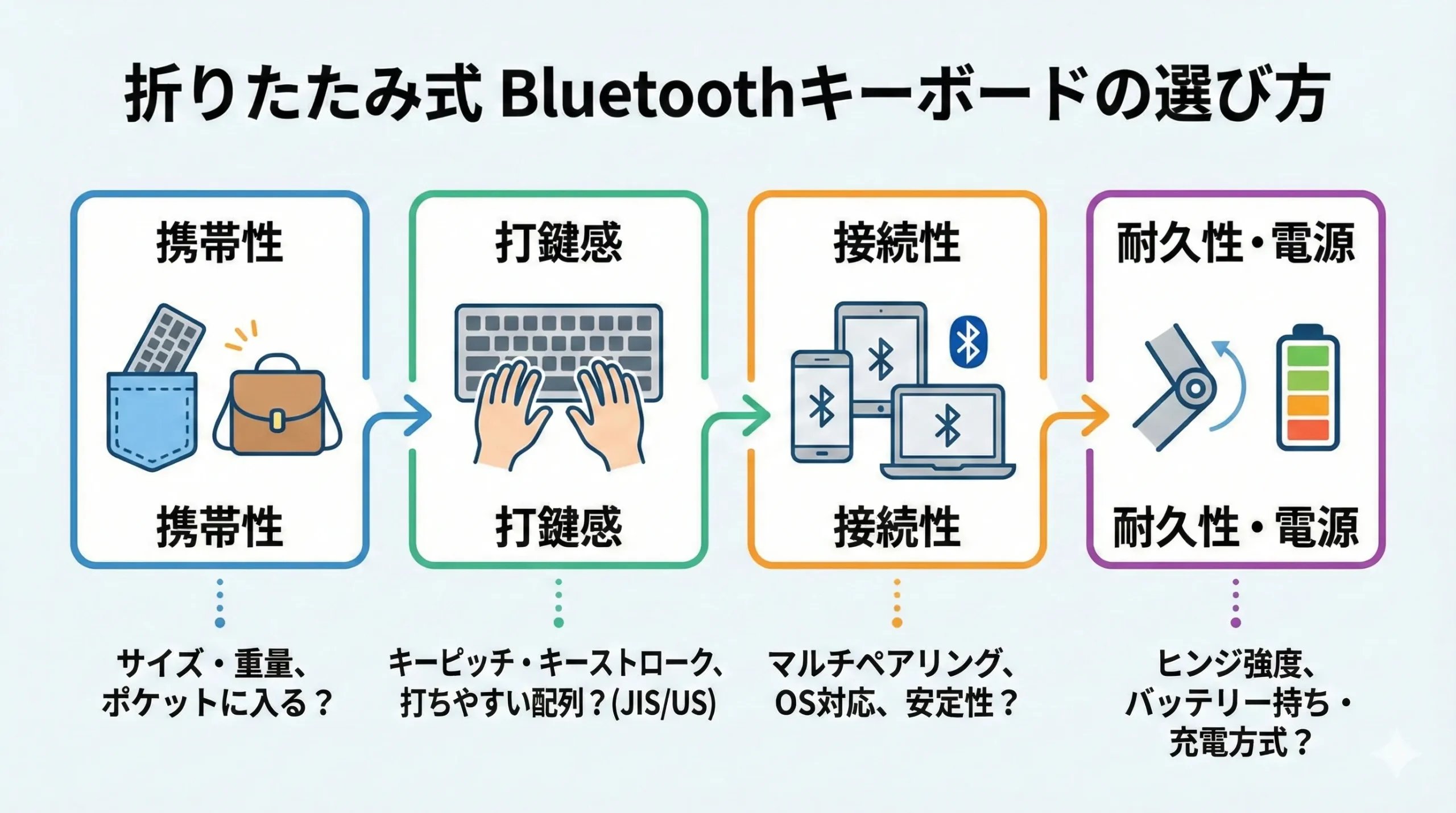 折りたたみ式 Bluetoothキーボードの選び方

携帯性

携帯性

サイズ・重量、ポケットに入る？

打鍵感

打鍵感

キーピッチ・キーストローク、打ちやすい配列？(JIS/US)

接続性

接続性

マルチペアリング、OS対応、安定性？

耐久性・電源

耐久性・電源

ヒンジ強度、バッテリー持ち・充電方式？